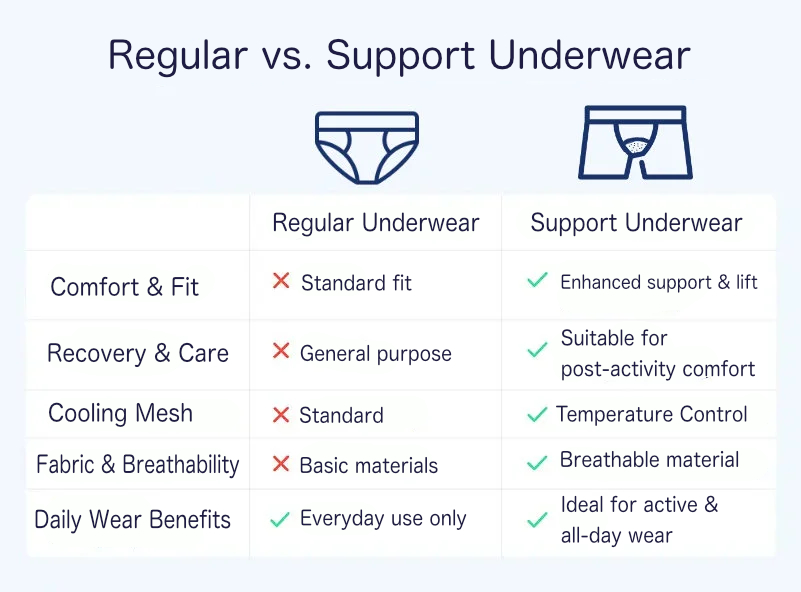 Regular vs. Support Underwear

| | Regular Underwear | Support Underwear |
|---|---|---|
| Comfort & Fit | ✕ Standard fit | ✓ Enhanced support & lift |
| Recovery & Care | ✕ General purpose | ✓ Suitable for post-activity comfort |
| Cooling Mesh | ✕ Standard | ✓ Temperature Control |
| Fabric & Breathability | ✕ Basic materials | ✓ Breathable material |
| Daily Wear Benefits | ✓ Everyday use only | ✓ Ideal for active & all-day wear |